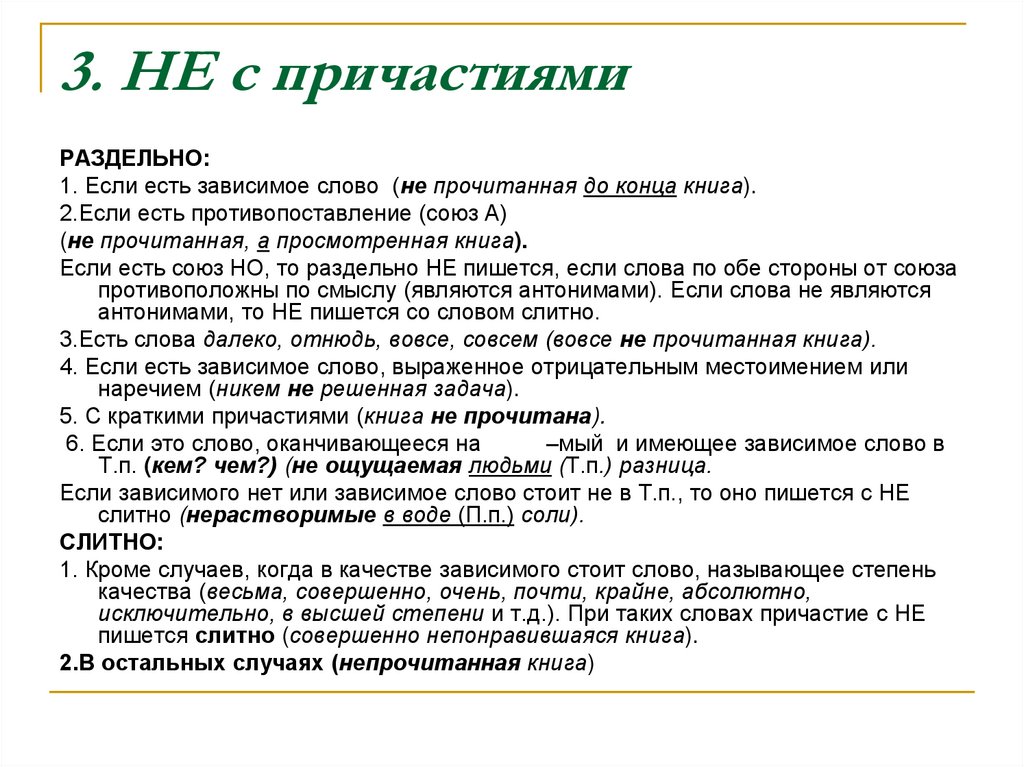 3. НЕ с причастиями

РАЗДЕЛЬНО:

1. Если есть зависимое слово (не прочитанная до конца книга).

2.Если есть противопоставление (союз А)

(не прочитанная, а просмотренная книга).

Если есть союз НО, то раздельно НЕ пишется, если слова по обе стороны от союза противоположны по смыслу (являются антонимами). Если слова не являются антонимами, то НЕ пишется со словом слитно.

3.Есть слова далеко, отнюдь, вовсе, совсем (вовсе не прочитанная книга).

4. Если есть зависимое слово, выраженное отрицательным местоимением или наречием (никем не решенная задача).

5. С краткими причастиями (книга не прочитана).

6. Если это слово, оканчивающееся на –мый и имеющее зависимое слово в Т.п. (кем? чем?) (не ощущаемая людьми (Т.п.) разница.

Если зависимого нет или зависимое слово стоит не в Т.п., то оно пишется с НЕ слитно (нерастворимые в воде (П.п.) соли).

СЛИТНО:

1. Кроме случаев, когда в качестве зависимого стоит слово, называющее степень качества (весьма, совершенно, очень, почти, крайне, абсолютно, исключительно, в высшей степени и т.д.). При таких словах причастие с НЕ пишется слитно (совершенно непонравившаяся книга).

2.В остальных случаях (непрочитанная книга)